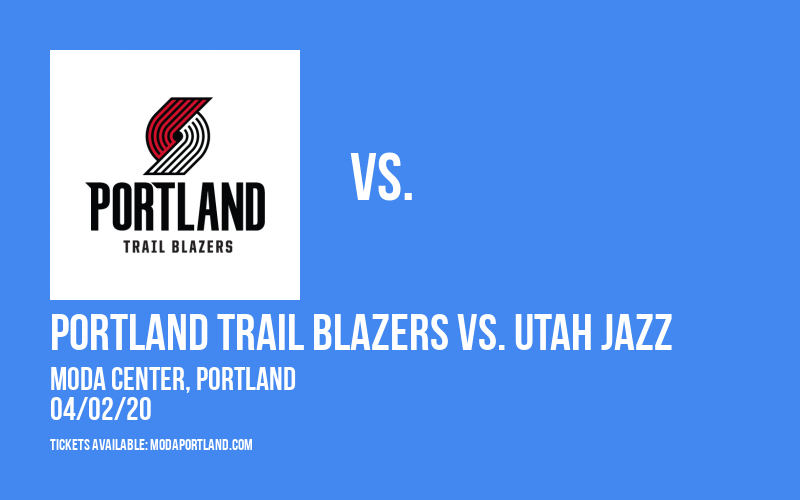 PORTLAND
TRAIL BLAZERS

VS.

PORTLAND TRAIL BLAZERS VS. UTAH JAZZ
MODA CENTER, PORTLAND
04/02/20

TICKETS AVAILABLE: MODAPORTLAND.COM